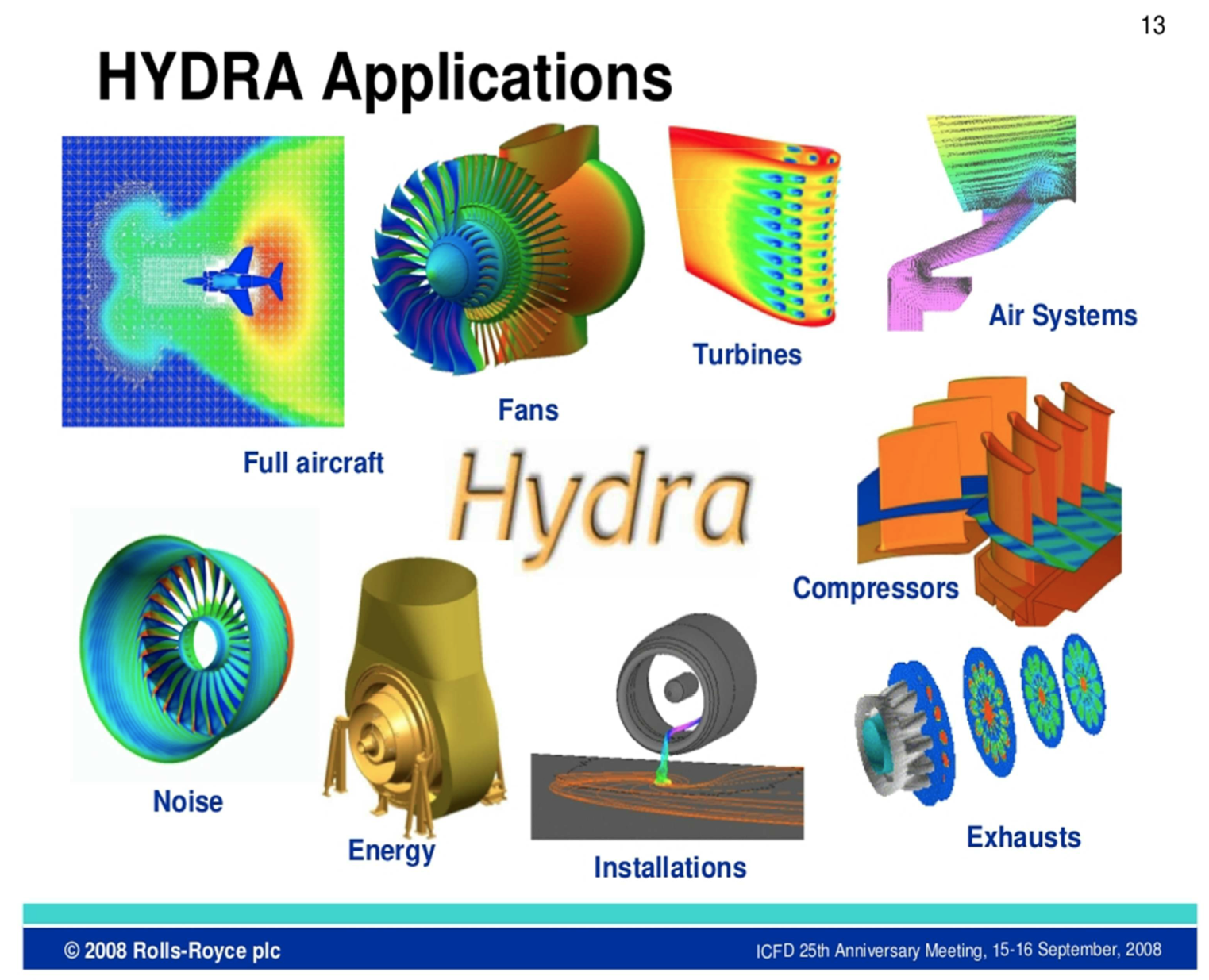 13

HYDRA Applications

Full aircraft

Fans

Turbines

Air Systems

Hydra

Compressors

Noise

Energy

Installations

Exhausts

© 2008 Rolls-Royce plc

ICFD 25th Anniversary Meeting, 15-16 September, 2008